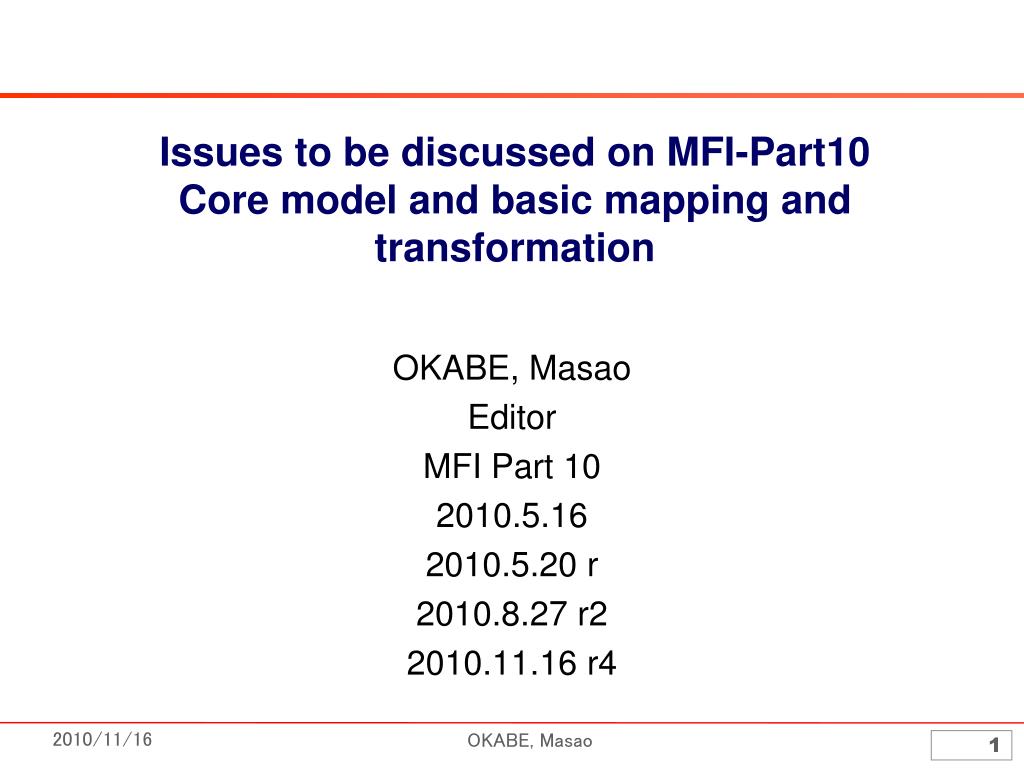 Issues to be discussed on MFI-Part10 Core model and basic mapping and transformation

OKABE, Masao
Editor
MFI Part 10
2010.5.16
2010.5.20 r
2010.8.27 r2
2010.11.16 r4

2010/11/16

OKABE, Masao

1